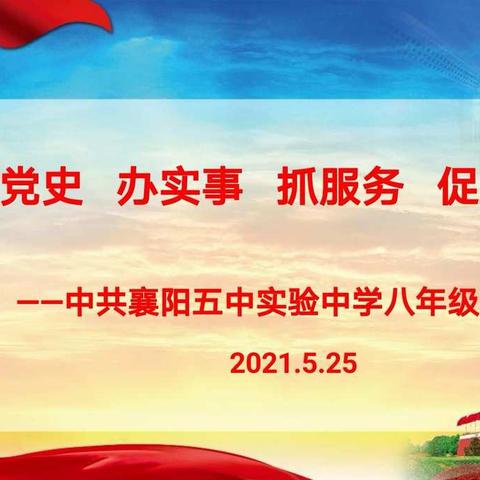 党史　办实事　抓服务　促

——中共襄阳五中实验中学八年级

2021.5.25